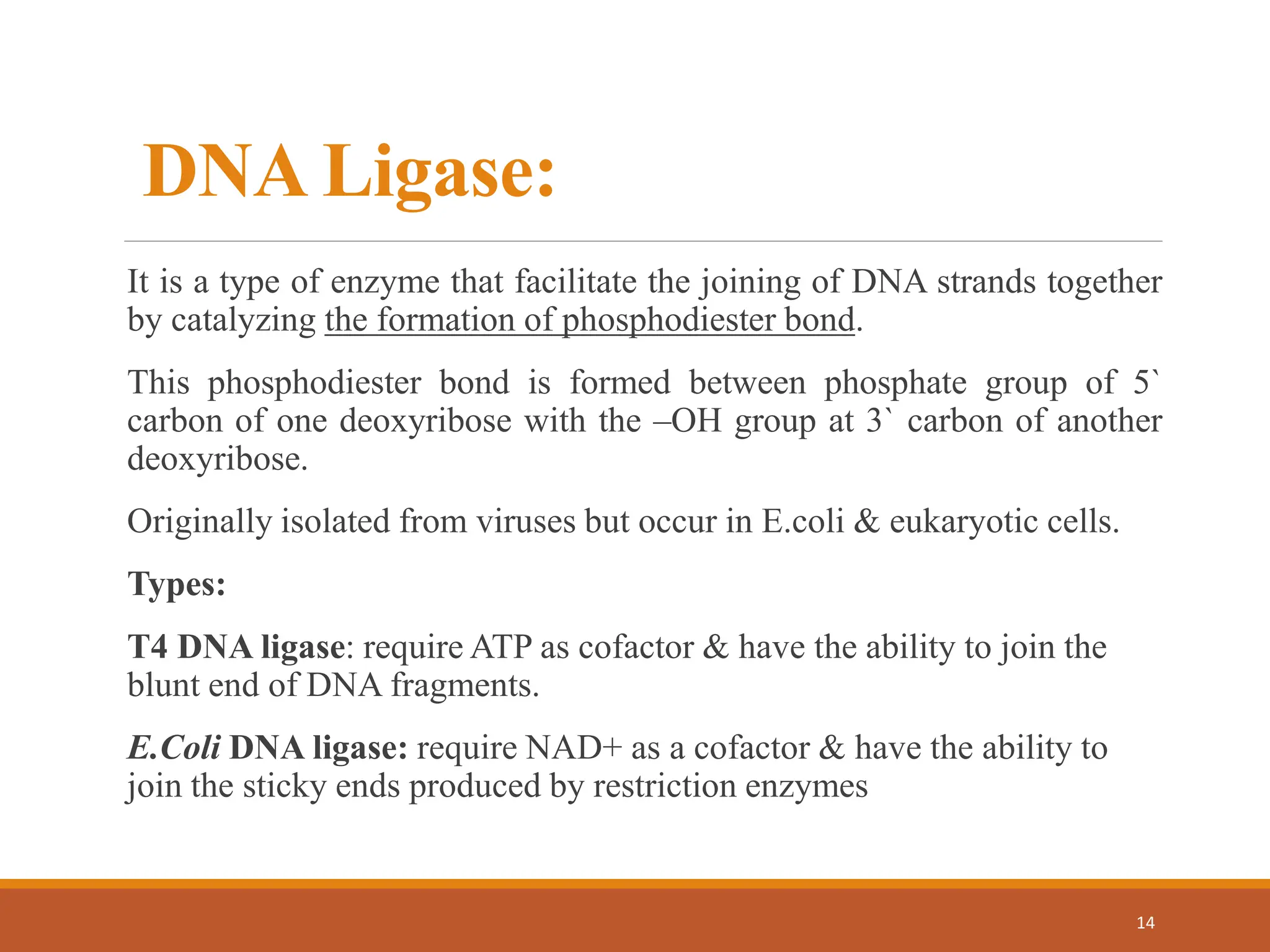 DNA Ligase:

It is a type of enzyme that facilitate the joining of DNA strands together by catalyzing the formation of phosphodiester bond.

This phosphodiester bond is formed between phosphate group of 5` carbon of one deoxyribose with the –OH group at 3` carbon of another deoxyribose.

Originally isolated from viruses but occur in E.coli & eukaryotic cells.

Types:

T4 DNA ligase: require ATP as cofactor & have the ability to join the blunt end of DNA fragments.

E.Coli DNA ligase: require NAD+ as a cofactor & have the ability to join the sticky ends produced by restriction enzymes

14